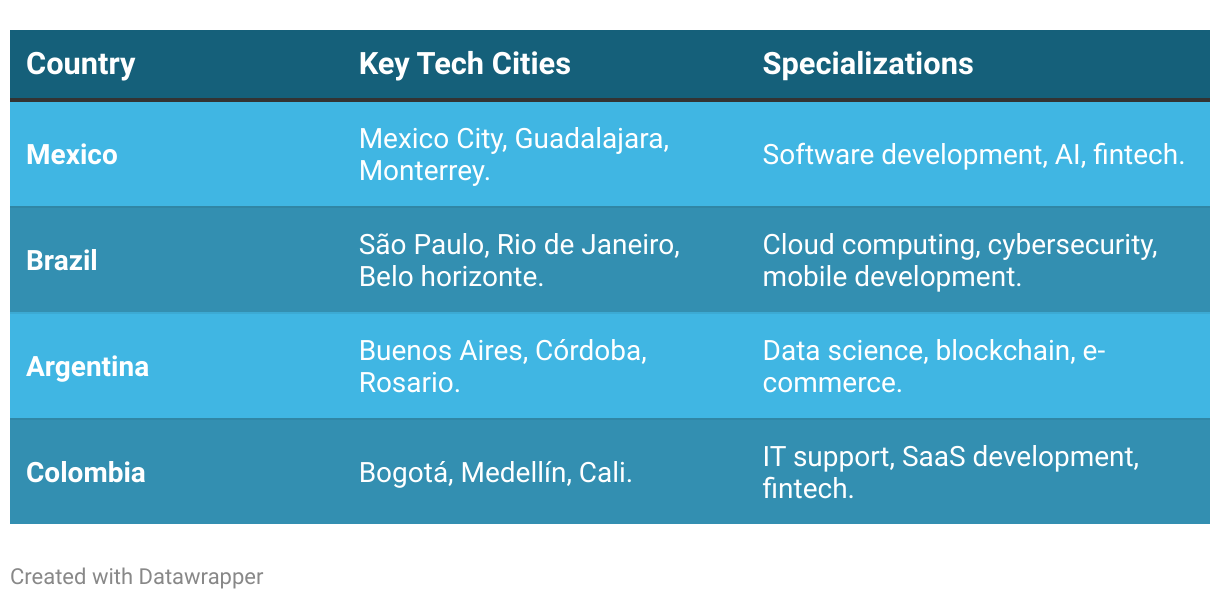 | Country | Key Tech Cities | Specializations |
|---|---|---|
| Mexico | Mexico City, Guadalajara, Monterrey. | Software development, AI, fintech. |
| Brazil | São Paulo, Rio de Janeiro, Belo horizonte. | Cloud computing, cybersecurity, mobile development. |
| Argentina | Buenos Aires, Córdoba, Rosario. | Data science, blockchain, e-commerce. |
| Colombia | Bogotá, Medellín, Cali. | IT support, SaaS development, fintech. |

Created with Datawrapper